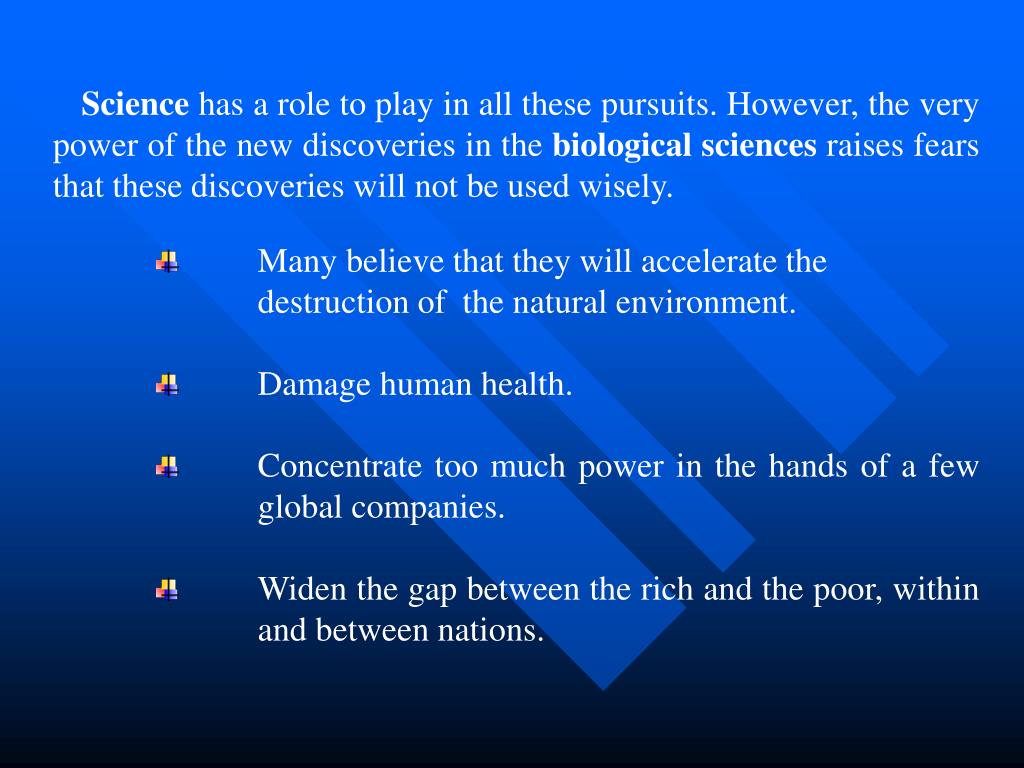 Science has a role to play in all these pursuits. However, the very power of the new discoveries in the biological sciences raises fears that these discoveries will not be used wisely.

Many believe that they will accelerate the destruction of the natural environment.

Damage human health.

Concentrate too much power in the hands of a few global companies.

Widen the gap between the rich and the poor, within and between nations.